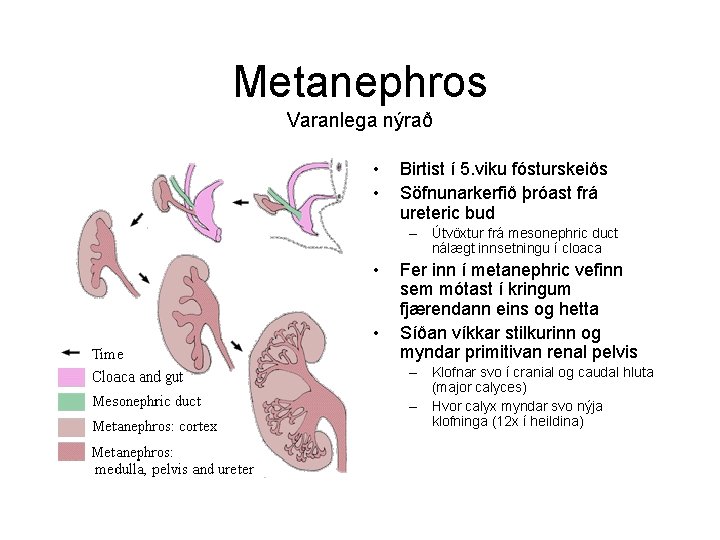 Metanephros
Varanlega nýrað

• Birtist í 5.viku fósturskeiðs
• Söfnunarkerfið þróast frá ureteric bud
– Útvöxtur frá mesonephric duct nálægt innsetningu í cloaca
• Fer inn í metanephric vefinn sem mótast í kringum fjærendann eins og hetta
• Síðan víkkar stilkurinn og myndar primitivan renal pelvis
– Klofnar svo í cranial og caudal hluta (major calyces)
– Hvor calyx myndar svo nýja klofninga (12x í heildina)

Time
Cloaca and gut
Mesonephric duct
Metanephros: cortex
Metanephros: medulla, pelvis and ureter